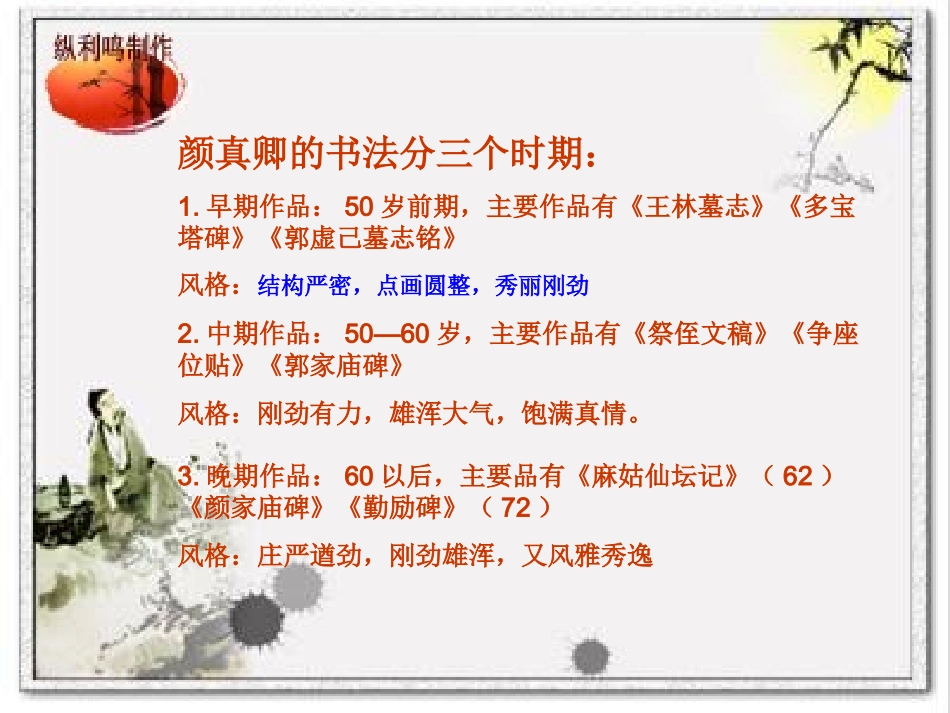 纵利鸣制作

颜真卿的书法分三个时期：

1. 早期作品： 50 岁前期，主要作品有《王林墓志》《多宝塔碑》《郭虚己墓志铭》

风格：结构严密，点画圆整，秀丽刚劲

2. 中期作品： 50—60 岁，主要作品有《祭侄文稿》《争座位贴》《郭家庙碑》

风格：刚劲有力，雄浑大气，饱满真情。

3. 晚期作品： 60 以后，主要品有《麻姑仙坛记》（ 62 ）《颜家庙碑》《勤励碑》（ 72 ）

风格：庄严遒劲，刚劲雄浑，又风雅秀逸